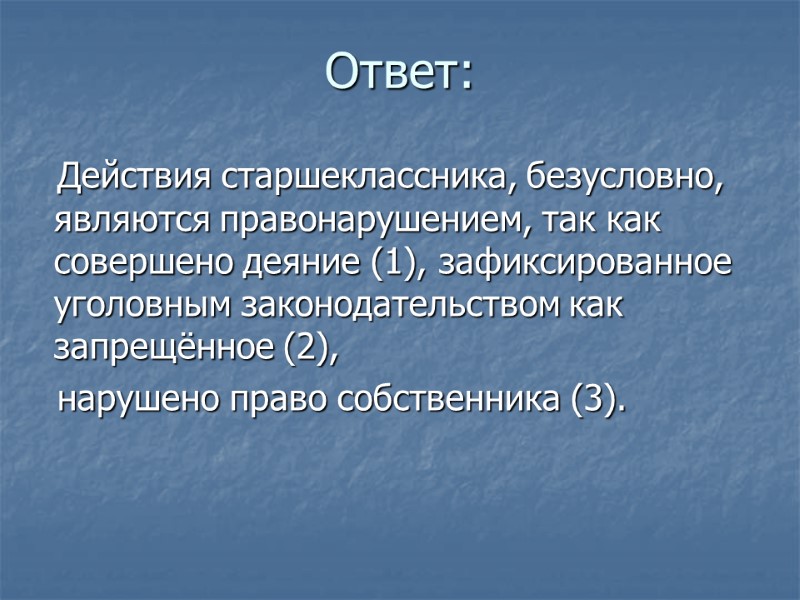 Ответ:

Действия старшеклассника, безусловно, являются правонарушением, так как совершено деяние (1), зафиксированное уголовным законодательством как запрещённое (2),

нарушено право собственника (3).